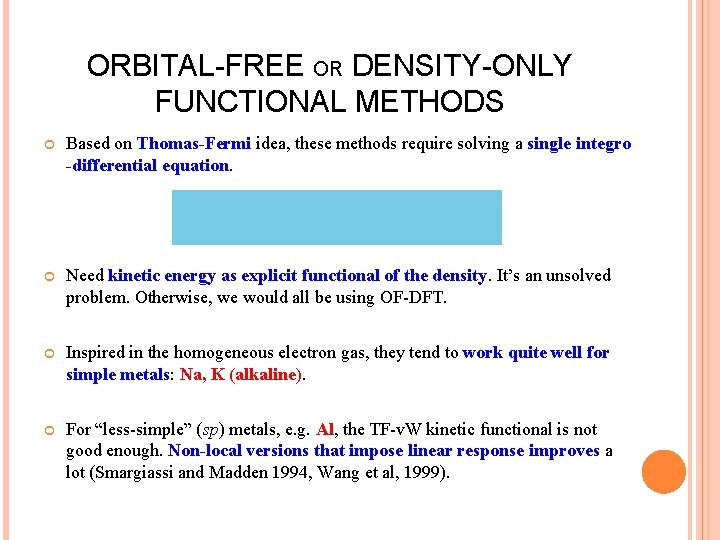 ORBITAL-FREE OR DENSITY-ONLY FUNCTIONAL METHODS

Based on Thomas-Fermi idea, these methods require solving a single integro -differential equation.

Need kinetic energy as explicit functional of the density. It's an unsolved problem. Otherwise, we would all be using OF-DFT.

Inspired in the homogeneous electron gas, they tend to work quite well for simple metals: Na, K (alkaline).

For "less-simple" (sp) metals, e.g. Al, the TF-vW kinetic functional is not good enough. Non-local versions that impose linear response improves a lot (Smargiassi and Madden 1994, Wang et al, 1999).